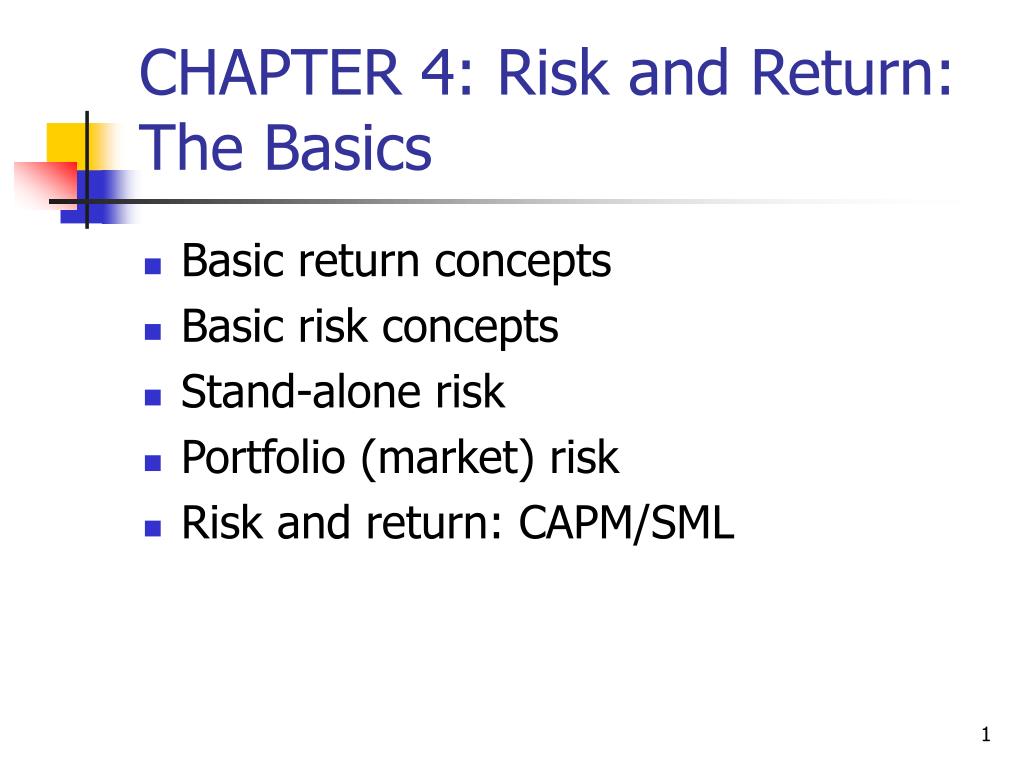 CHAPTER 4: Risk and Return: The Basics

- Basic return concepts
- Basic risk concepts
- Stand-alone risk
- Portfolio (market) risk
- Risk and return: CAPM/SML

1